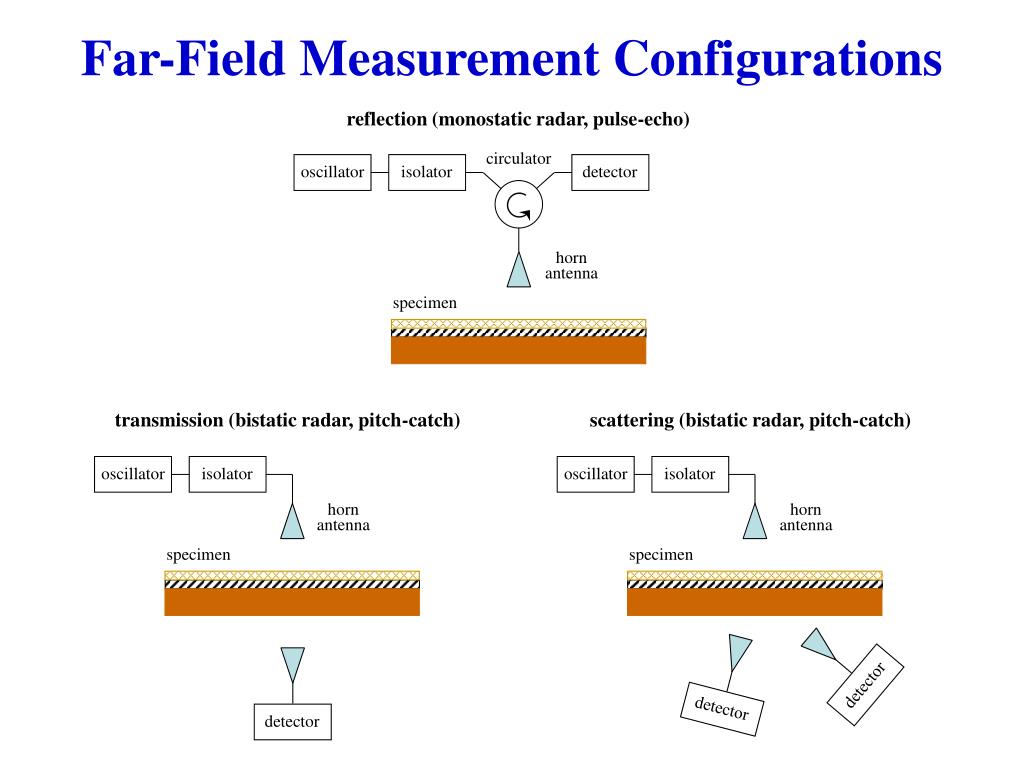 Far-Field Measurement Configurations

reflection (monostatic radar, pulse-echo)

oscillator

isolator

circulator

detector

horn antenna

specimen

transmission (bistatic radar, pitch-catch)

oscillator

isolator

horn antenna

specimen

detector

scattering (bistatic radar, pitch-catch)

oscillator

isolator

horn antenna

specimen

detector

detector